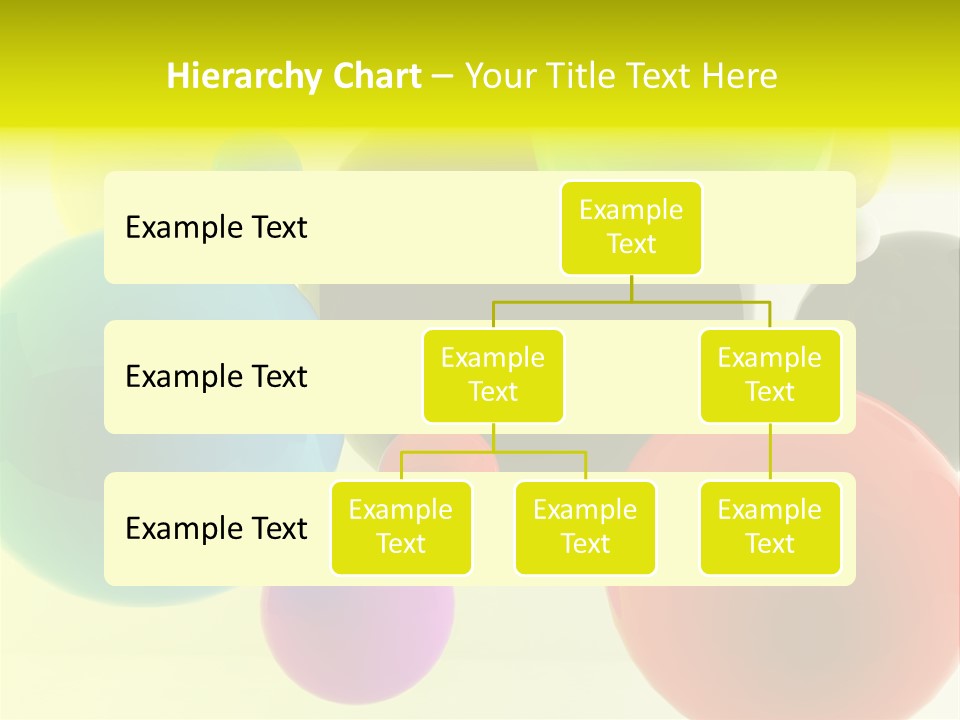 Hierarchy Chart – Your Title Text Here

Example Text

Example Text

Example Text

Example Text

Example Text

Example Text

Example Text

Example Text

Example Text